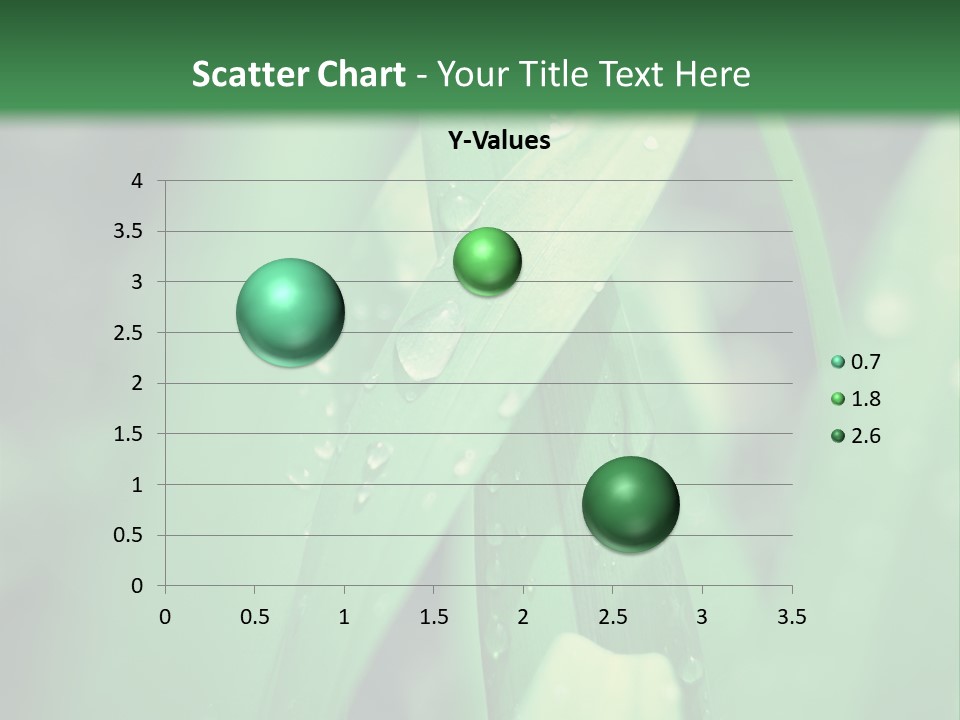 Scatter Chart - Your Title Text Here

Y-Values

4
3.5
3
2.5
2
1.5
1
0.5
0

0 0.5 1 1.5 2 2.5 3 3.5

0.7
1.8
2.6